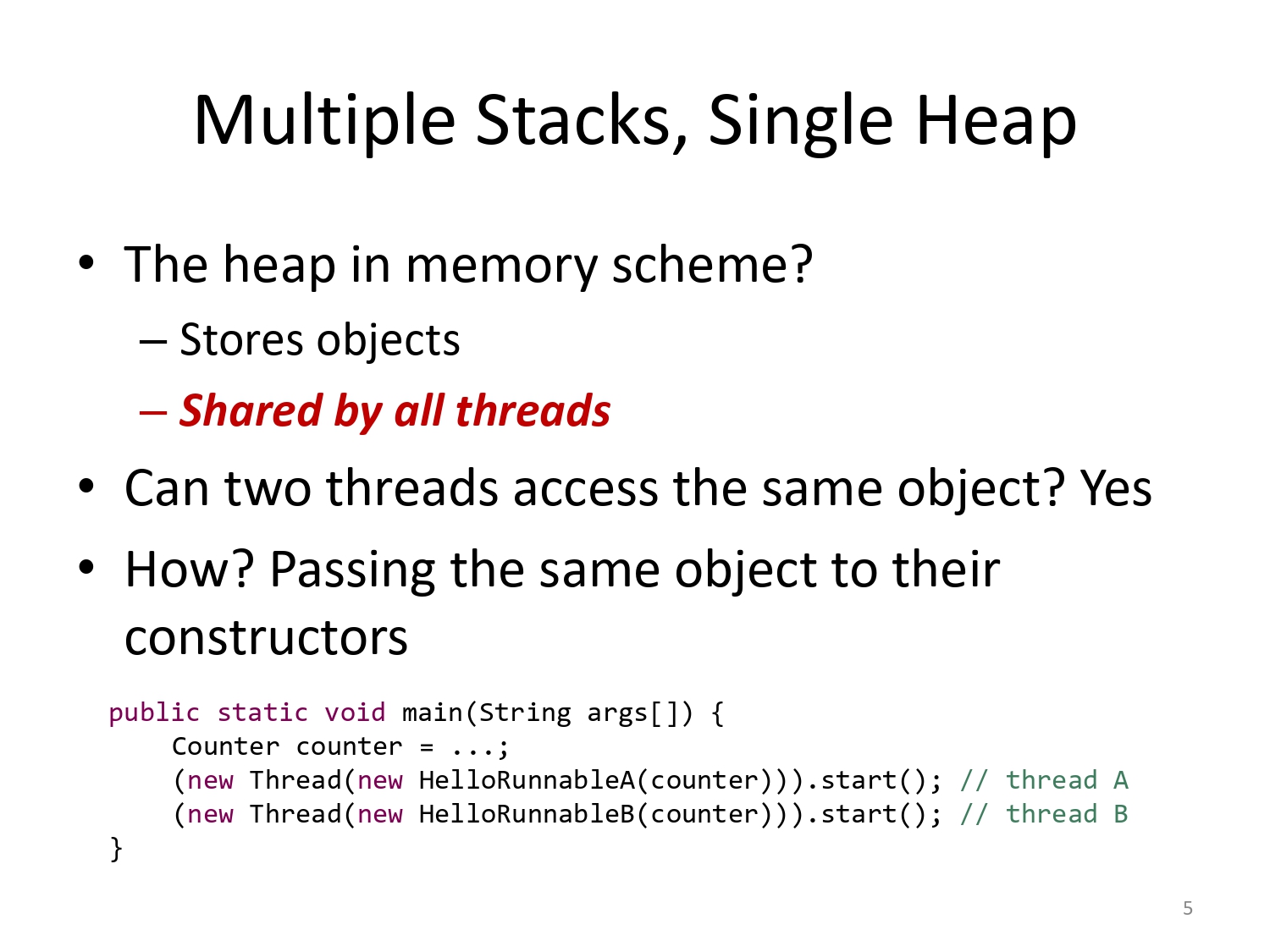 Multiple Stacks, Single Heap

• The heap in memory scheme?
– Stores objects
– Shared by all threads
• Can two threads access the same object? Yes
• How? Passing the same object to their constructors

public static void main(String args[]) {
    Counter counter = ...;
    (new Thread(new HelloRunnableA(counter))).start(); // thread A
    (new Thread(new HelloRunnableB(counter))).start(); // thread B
}

5